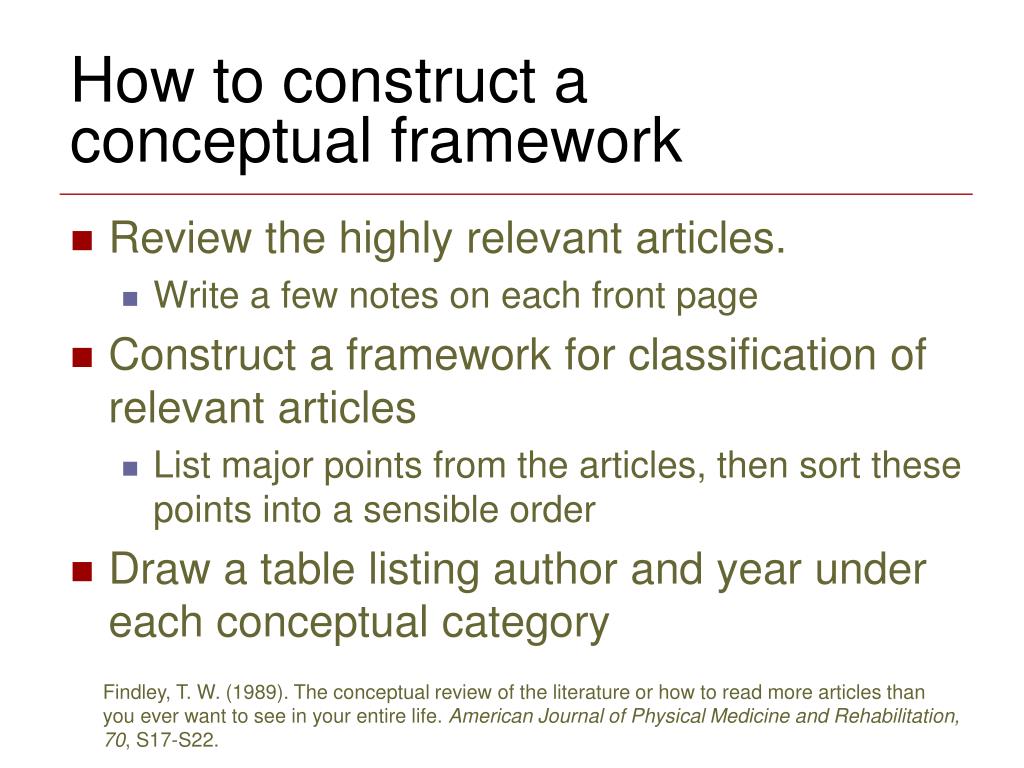 How to construct a conceptual framework

- Review the highly relevant articles.
  - Write a few notes on each front page
- Construct a framework for classification of relevant articles
  - List major points from the articles, then sort these points into a sensible order
- Draw a table listing author and year under each conceptual category

Findley, T. W. (1989). The conceptual review of the literature or how to read more articles than you ever want to see in your entire life. American Journal of Physical Medicine and Rehabilitation, 70, S17-S22.